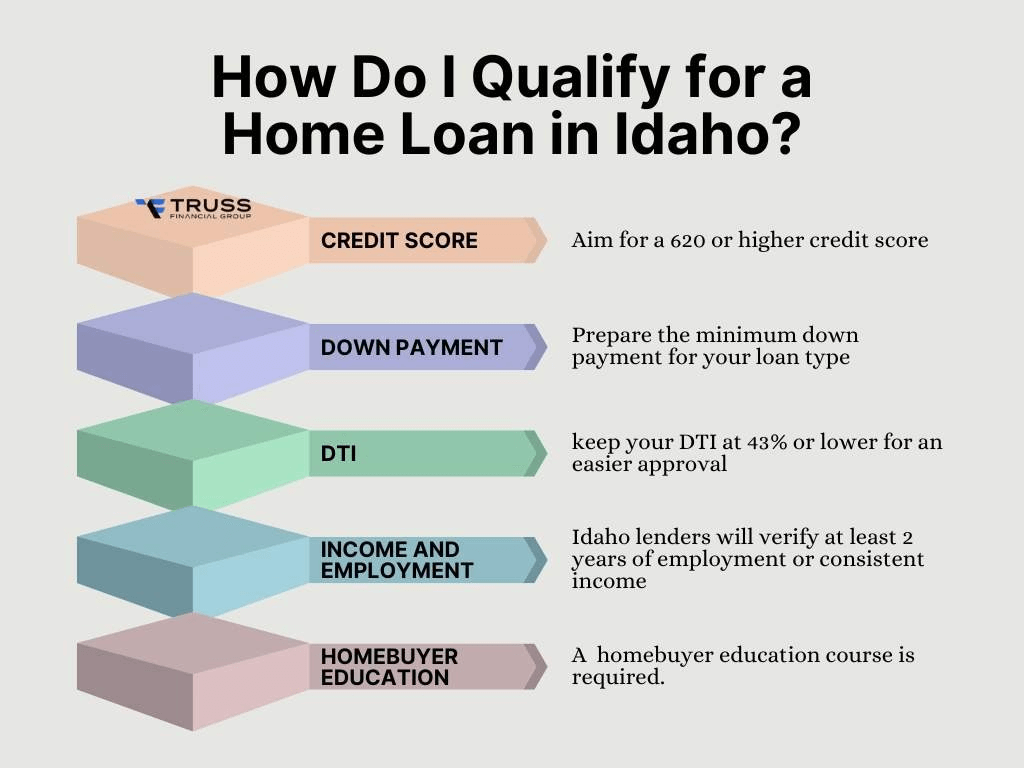 How Do I Qualify for a Home Loan in Idaho?

TRUSS
FINANCIAL GROUP

CREDIT SCORE

Aim for a 620 or higher credit score

DOWN PAYMENT

Prepare the minimum down payment for your loan type

DTI

keep your DTI at 43% or lower for an easier approval

INCOME AND EMPLOYMENT

Idaho lenders will verify at least 2 years of employment or consistent income

HOMEBUYER EDUCATION

A homebuyer education course is required.